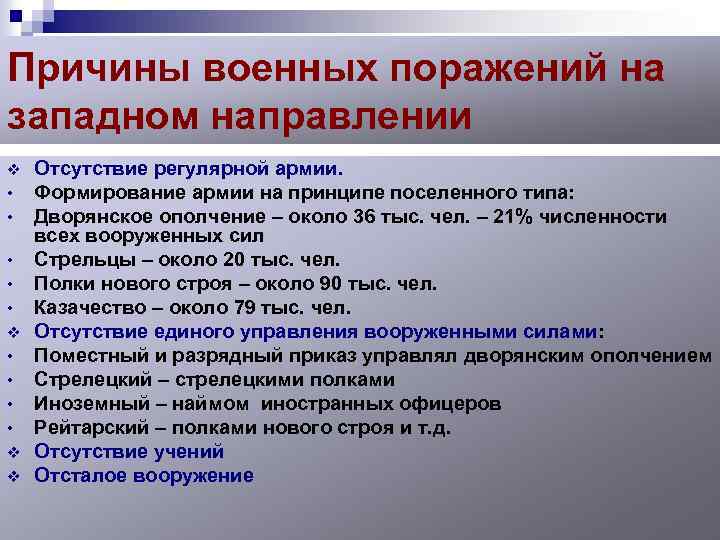 Причины военных поражений на западном направлении

❖ Отсутствие регулярной армии.
• Формирование армии на принципе поселенного типа:
• Дворянское ополчение – около 36 тыс. чел. – 21% численности всех вооруженных сил
• Стрельцы – около 20 тыс. чел.
• Полки нового строя – около 90 тыс. чел.
• Казачество – около 79 тыс. чел.
❖ Отсутствие единого управления вооруженными силами:
• Поместный и разрядный приказ управлял дворянским ополчением
• Стрелецкий – стрелецкими полками
• Иноземный – наймом иностранных офицеров
• Рейтарский – полками нового строя и т.д.
❖ Отсутствие учений
❖ Отсталое вооружение